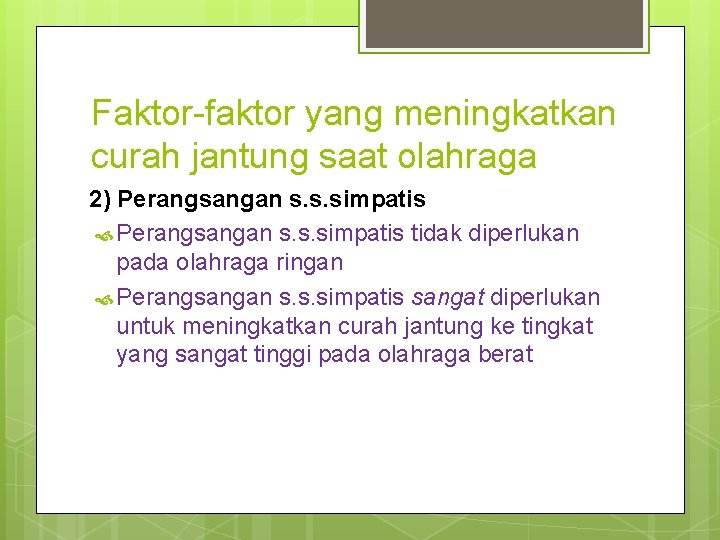 Faktor-faktor yang meningkatkan curah jantung saat olahraga

2) Perangsangan s.s.simpatis

Perangsangan s.s.simpatis tidak diperlukan pada olahraga ringan

Perangsangan s.s.simpatis sangat diperlukan untuk meningkatkan curah jantung ke tingkat yang sangat tinggi pada olahraga berat